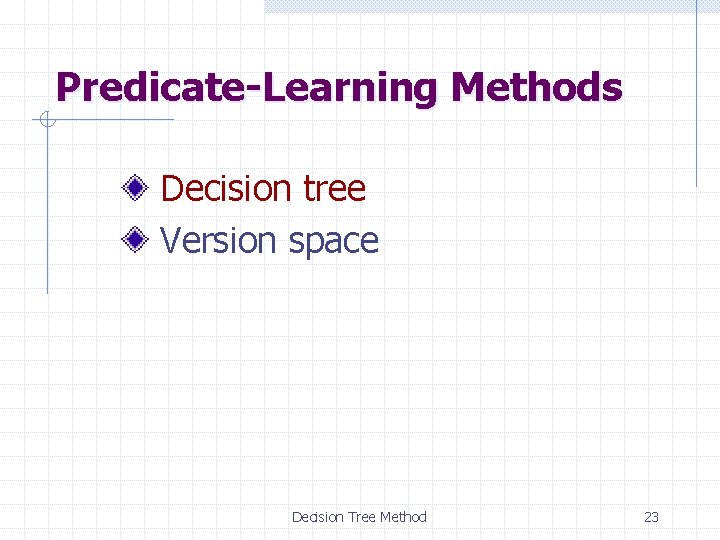 Predicate-Learning Methods

Decision tree
Version space

Decision Tree Method

23